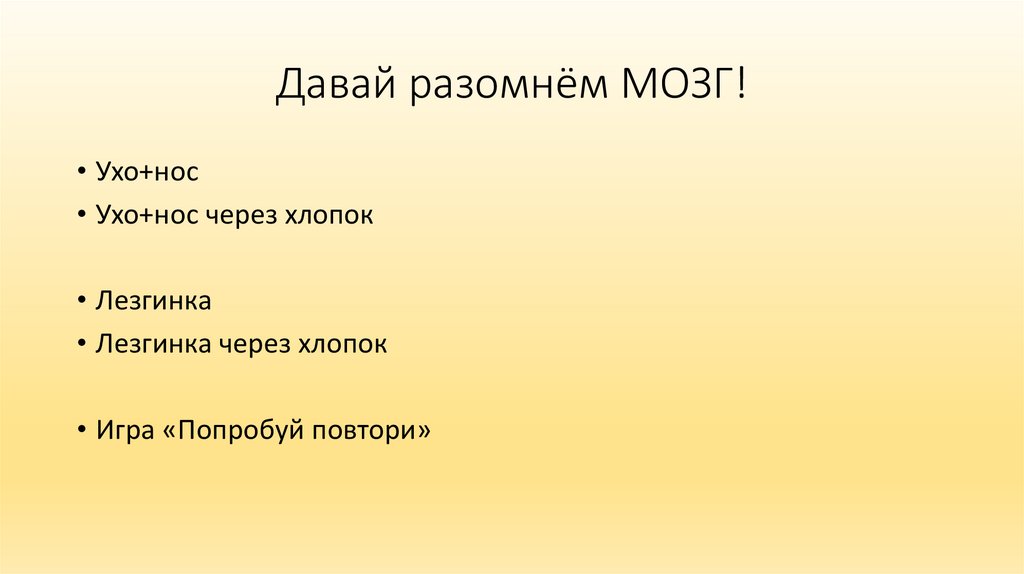 Давай разомнём МОЗГ!

• Ухо+нос
• Ухо+нос через хлопок

• Лезгинка
• Лезгинка через хлопок

• Игра «Попробуй повтори»